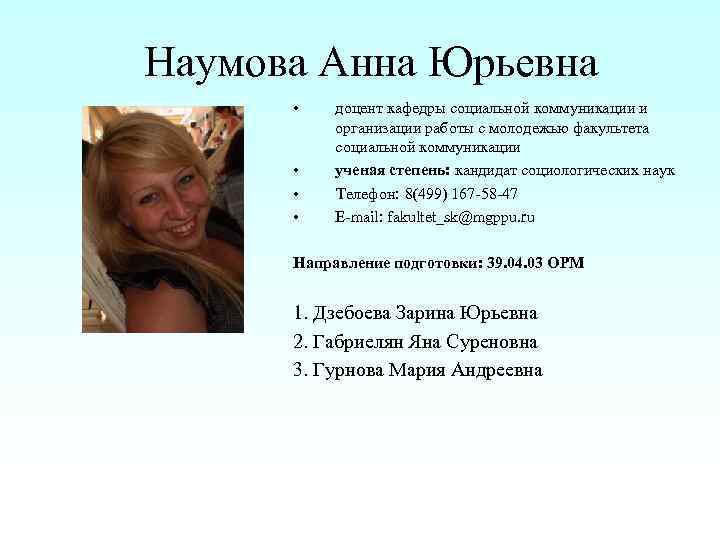 Наумова Анна Юрьевна

• доцент кафедры социальной коммуникации и организации работы с молодежью факультета социальной коммуникации
• ученая степень: кандидат социологических наук
• Телефон: 8(499) 167-58-47
• E-mail: fakultet_sk@mgppu.ru

Направление подготовки: 39.04.03 ОРМ

1. Дзебоева Зарина Юрьевна
2. Габриелян Яна Суреновна
3. Гурнова Мария Андреевна